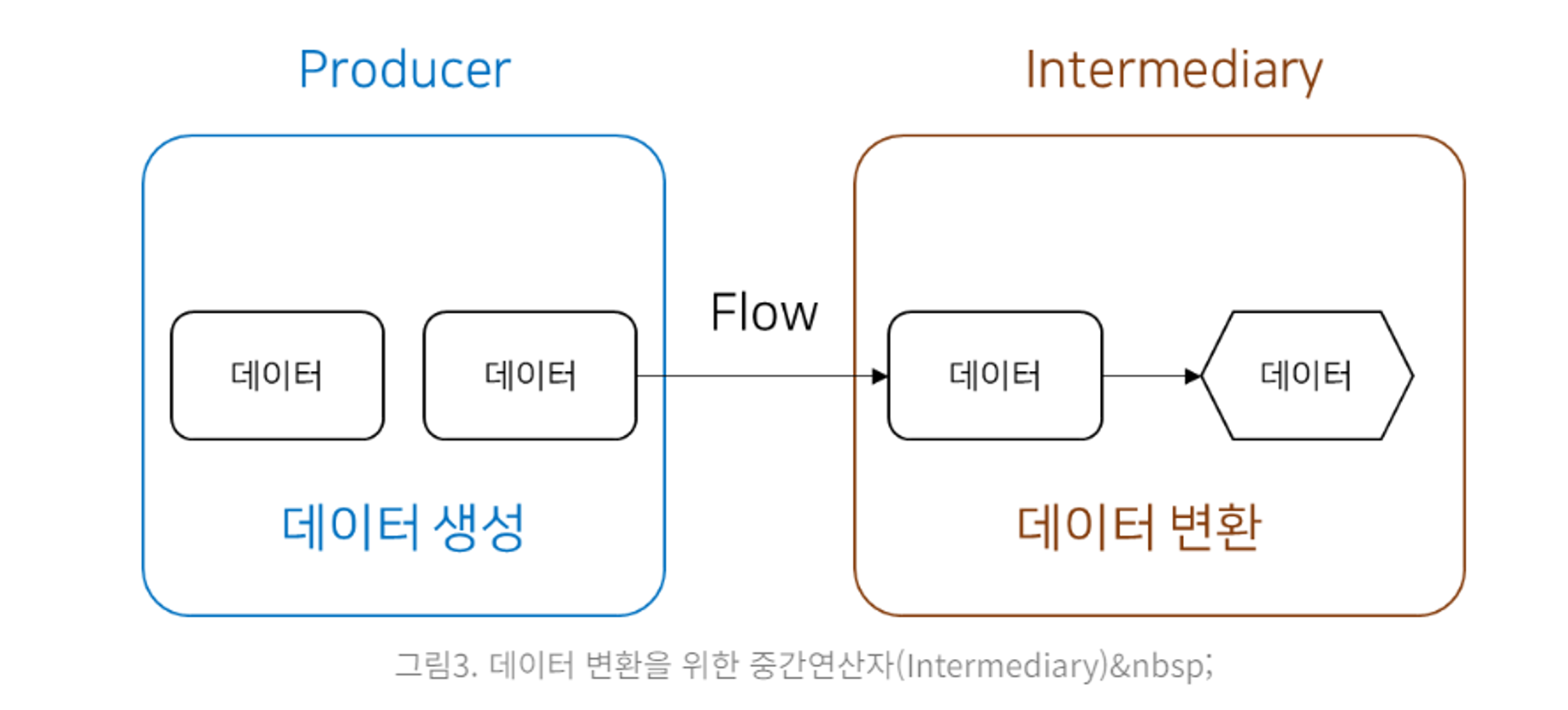 Producer

Intermediary

데이터

데이터

Flow

데이터

데이터

데이터 생성

데이터 변환

그림3. 데이터 변환을 위한 중간연산자(Intermediary)&nbsp;